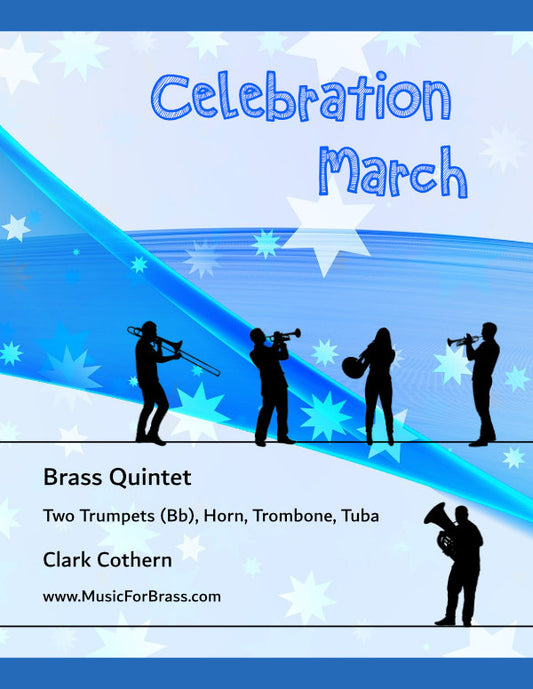 Celebration March

Brass Quintet

Two Trumpets (Bb), Horn, Trombone, Tuba

Clark Cothern

www.MusicForBrass.com